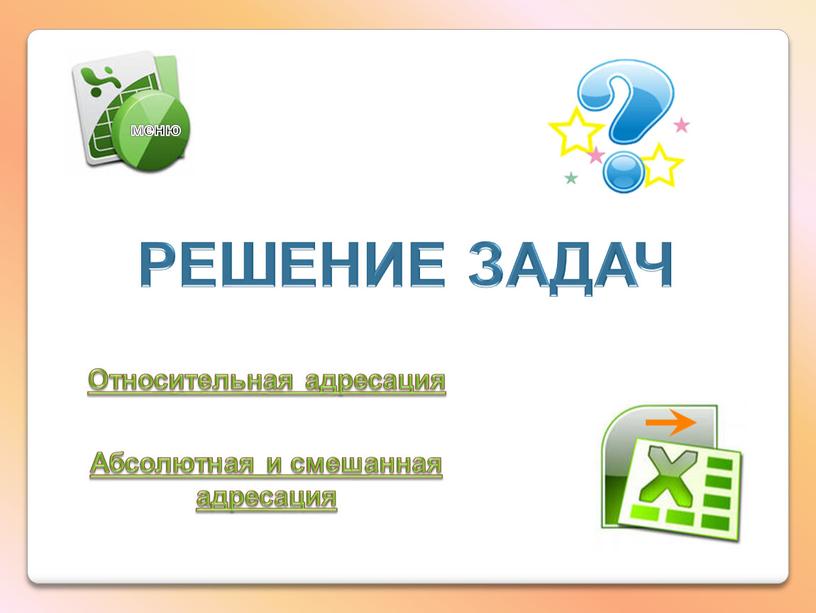 меню

РЕШЕНИЕ ЗАДАЧ

Относительная адресация

Абсолютная и смешанная адресация